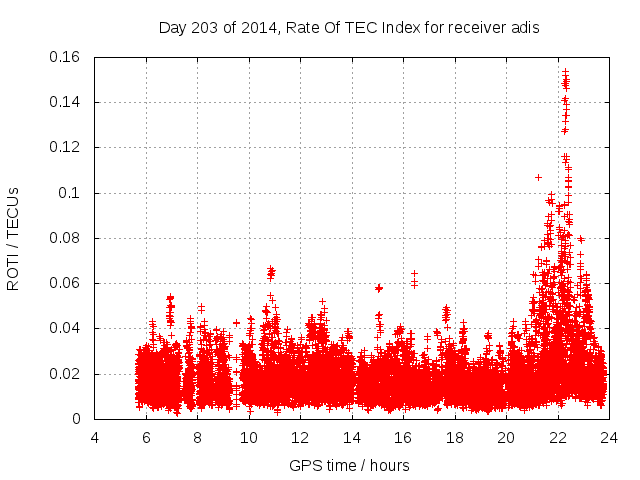 Day 203 of 2014, Rate Of TEC Index for receiver adis

ROTI / TECUs

0.16
0.14
0.12
0.1
0.08
0.06
0.04
0.02
0

4
6
8
10
12
14
16
18
20
22
24

GPS time / hours